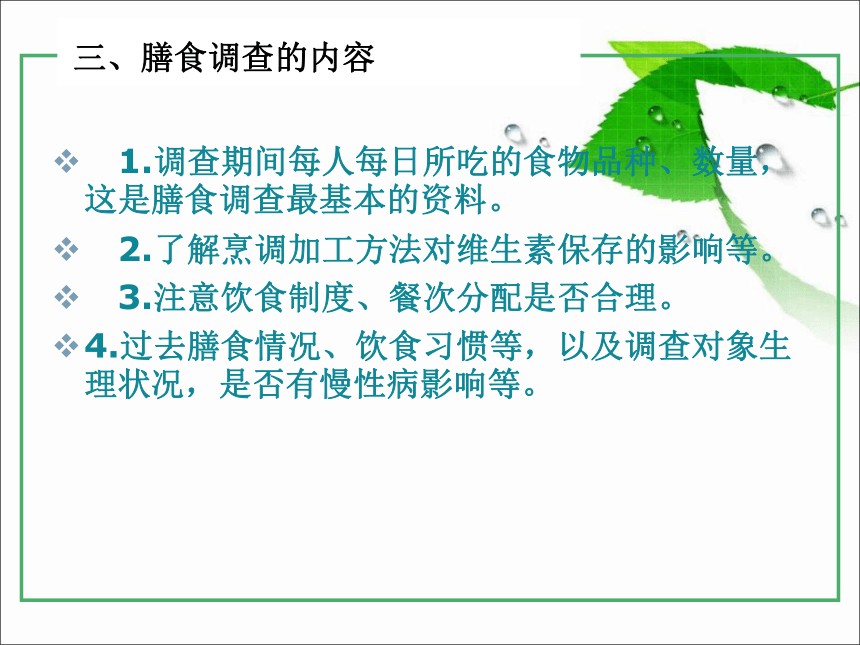 三、膳食调查的内容

❖ 1.调查期间每人每日所吃的食物品种、数量，这是膳食调查最基本的资料。

❖ 2.了解烹调加工方法对维生素保存的影响等。

❖ 3.注意饮食制度、餐次分配是否合理。

❖ 4.过去膳食情况、饮食习惯等，以及调查对象生理状况，是否有慢性病影响等。